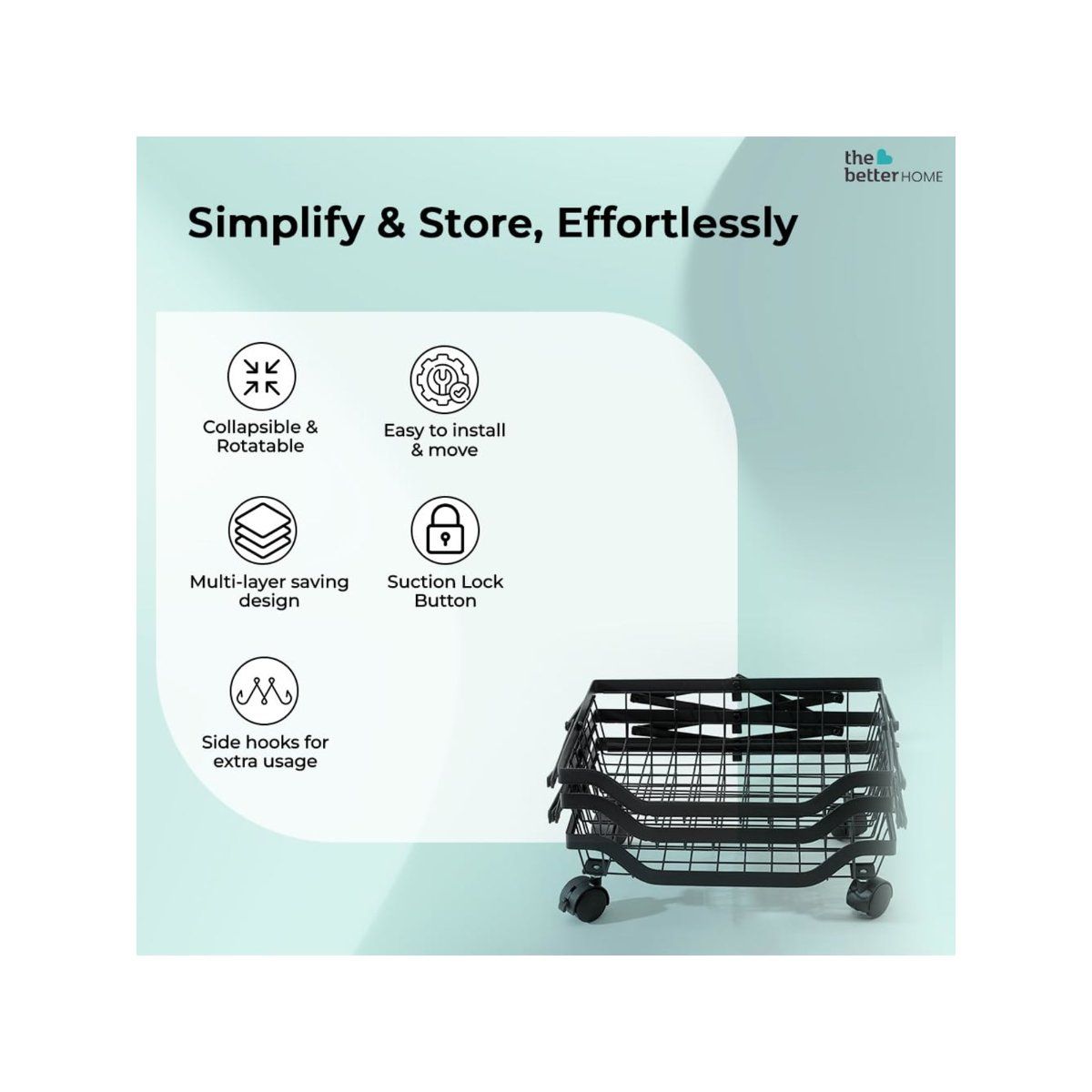 the better HOME

Simplify & Store, Effortlessly

Collapsible & Rotatable

Easy to install & move

Multi-layer saving design

Suction Lock Button

Side hooks for extra usage